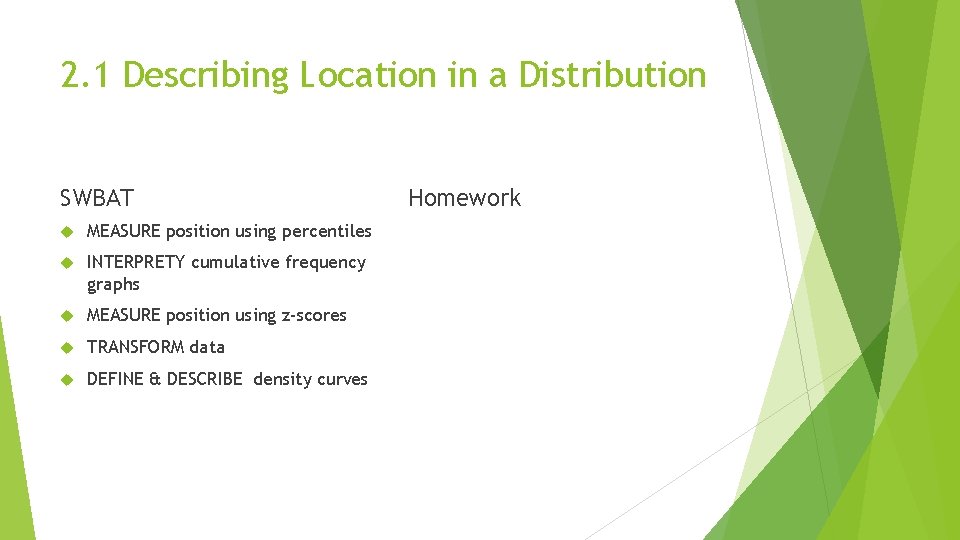 2.1 Describing Location in a Distribution

SWBAT

MEASURE position using percentiles

INTERPRETY cumulative frequency graphs

MEASURE position using z-scores

TRANSFORM data

DEFINE & DESCRIBE density curves

Homework